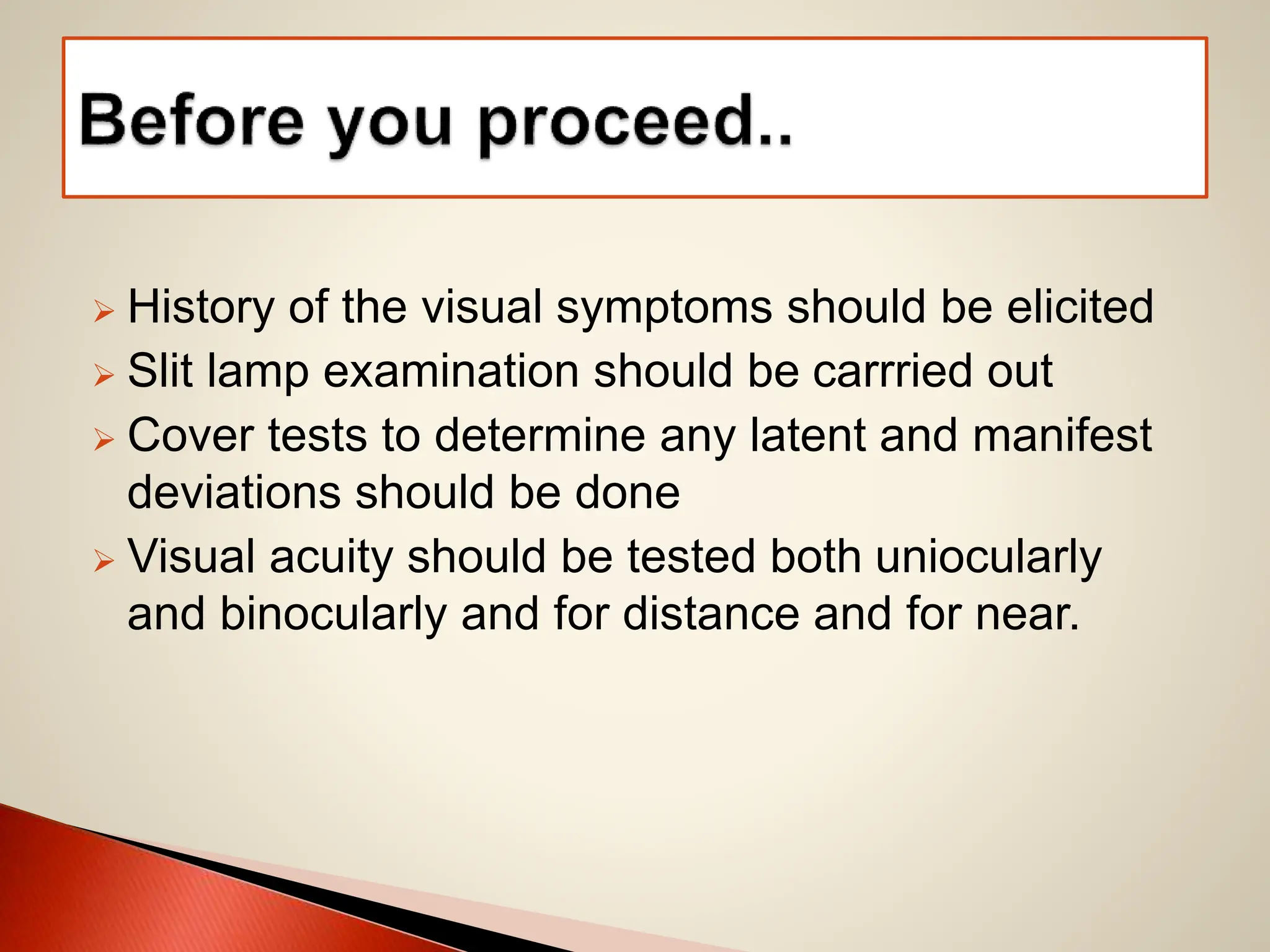 Before you proceed..

➢ History of the visual symptoms should be elicited
➢ Slit lamp examination should be carrried out
➢ Cover tests to determine any latent and manifest deviations should be done
➢ Visual acuity should be tested both uniocularly and binocularly and for distance and for near.